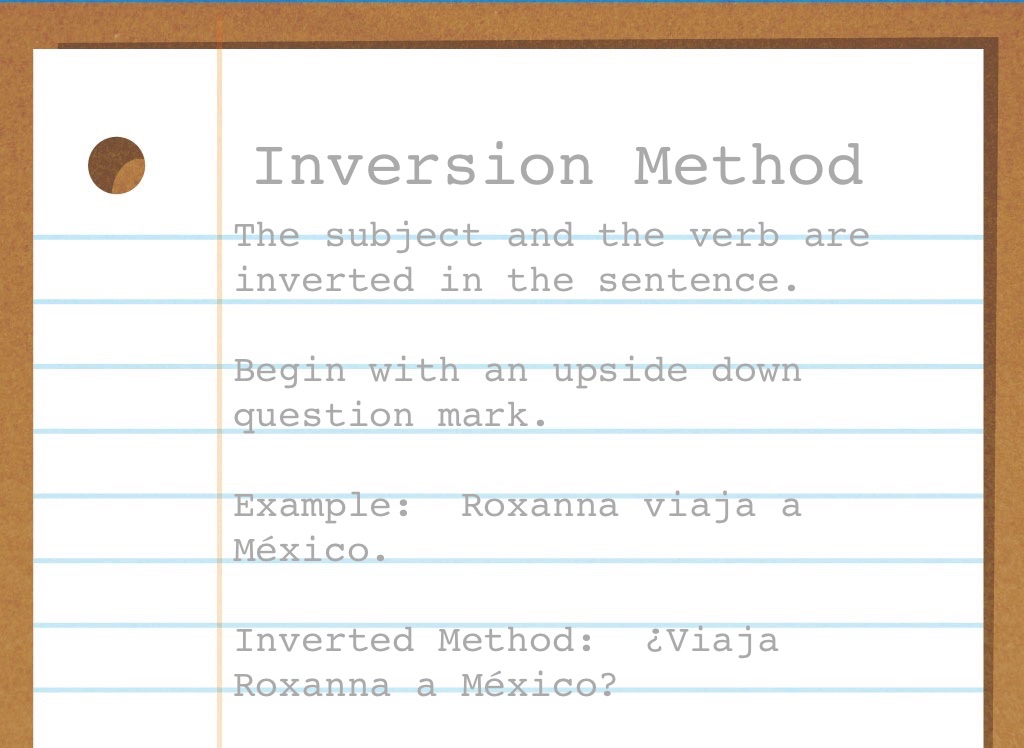 Inversion Method

The subject and the verb are inverted in the sentence.

Begin with an upside down question mark.

Example:  Roxanna viaja a México.

Inverted Method:  ¿Viaja Roxanna a México?